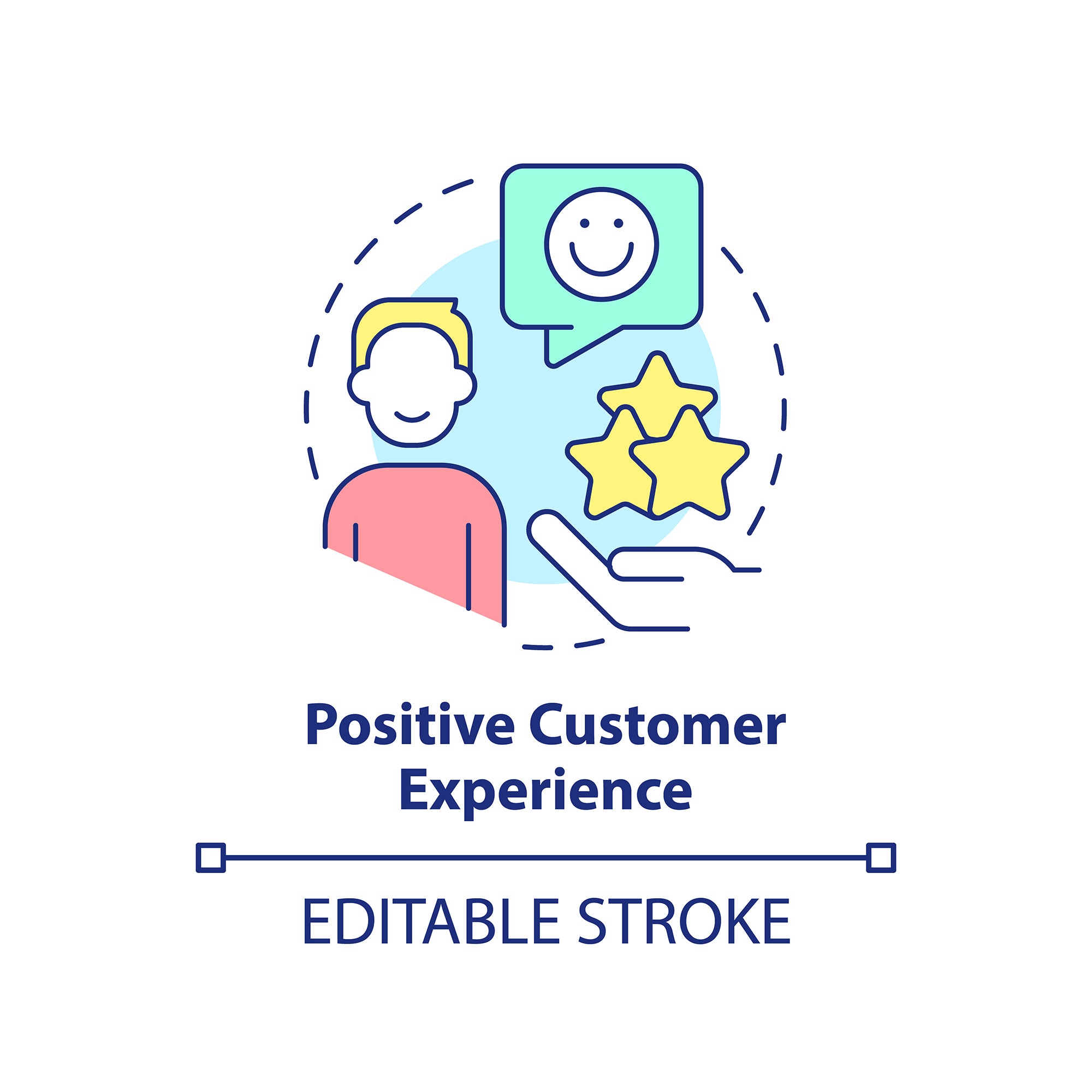 Positive Customer Experience

EDITABLE STROKE